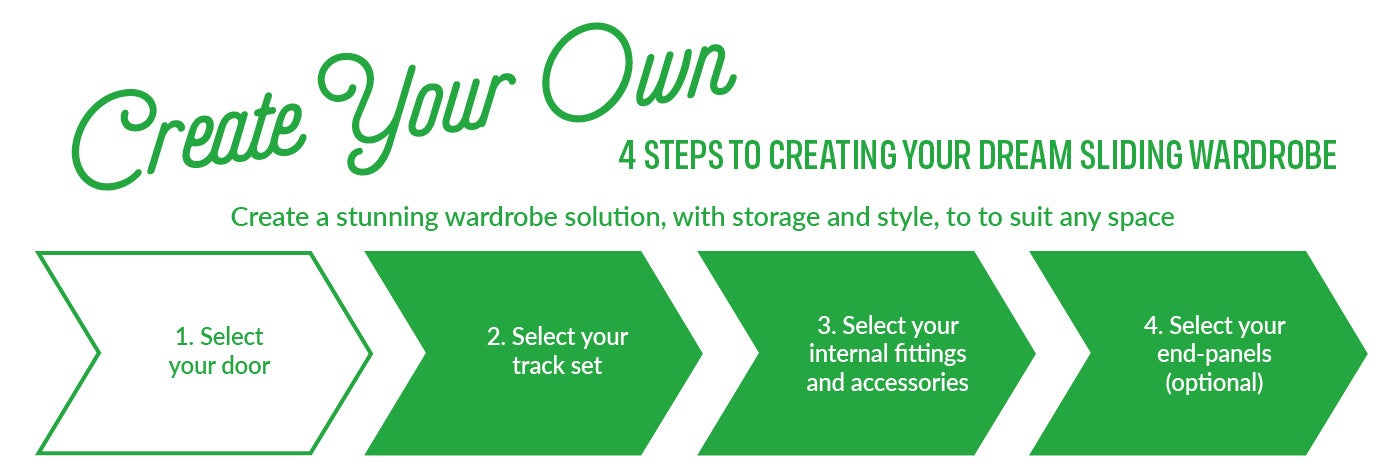 Create Your Own

4 STEPS TO CREATING YOUR DREAM SLIDING WARDROBE

Create a stunning wardrobe solution, with storage and style, to to suit any space

1. Select your door

2. Select your track set

3. Select your internal fittings and accessories

4. Select your end-panels (optional)